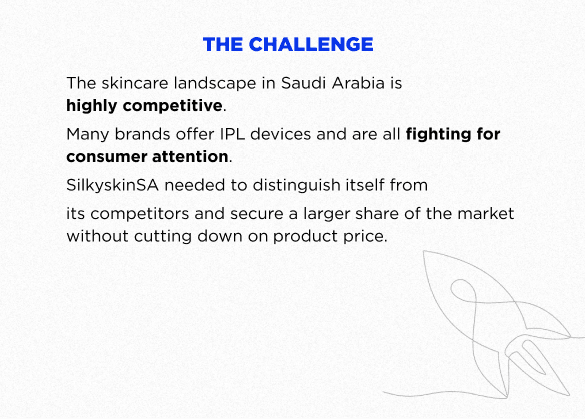 THE CHALLENGE

The skincare landscape in Saudi Arabia is highly competitive.

Many brands offer IPL devices and are all fighting for consumer attention.

SilkyskinSA needed to distinguish itself from

its competitors and secure a larger share of the market without cutting down on product price.